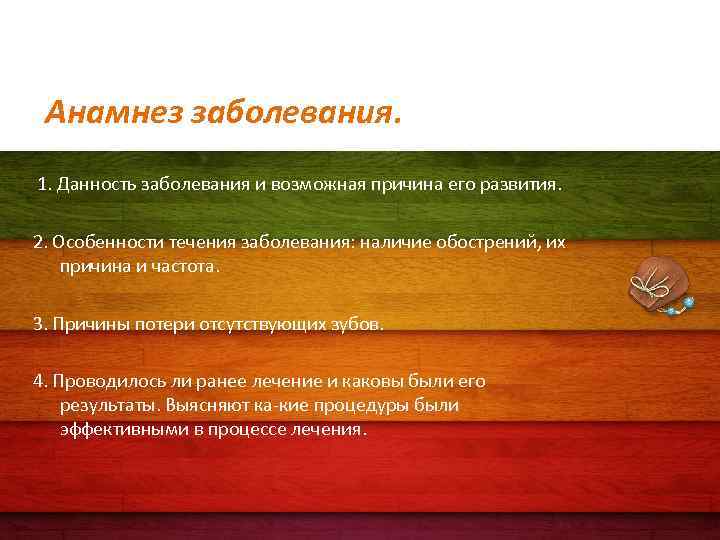 Анамнез заболевания.

1. Данность заболевания и возможная причина его развития.

2. Особенности течения заболевания: наличие обострений, их причина и частота.

3. Причины потери отсутствующих зубов.

4. Проводилось ли ранее лечение и каковы были его результаты. Выясняют ка-кие процедуры были эффективными в процессе лечения.